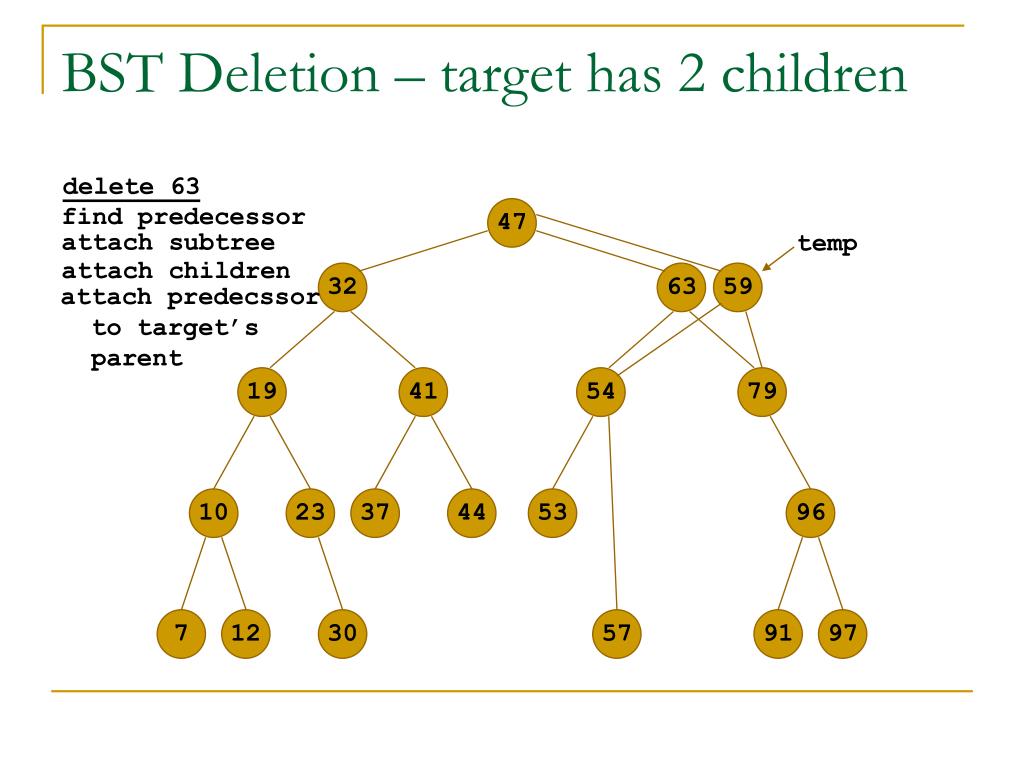 BST Deletion – target has 2 children

delete 63
find predecessor
attach subtree
attach children
attach predecssor to target's parent

temp

47
32
63
59
19
41
54
79
10
23
37
44
53
96
7
12
30
57
91
97